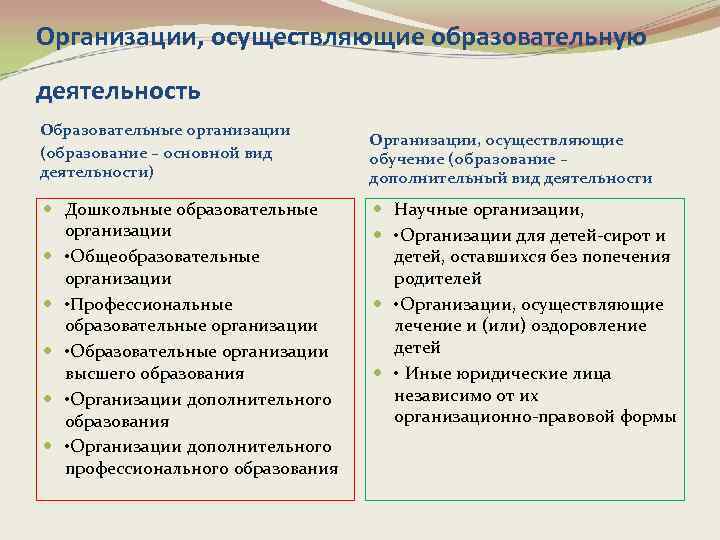 Организации, осуществляющие образовательную деятельность

Образовательные организации (образование – основной вид деятельности)

Дошкольные образовательные организации
•Общеобразовательные организации
•Профессиональные образовательные организации
•Образовательные организации высшего образования
•Организации дополнительного образования
•Организации дополнительного профессионального образования

Организации, осуществляющие обучение (образование - дополнительный вид деятельности

Научные организации,
•Организации для детей-сирот и детей, оставшихся без попечения родителей
•Организации, осуществляющие лечение и (или) оздоровление детей
• Иные юридические лица независимо от их организационно-правовой формы